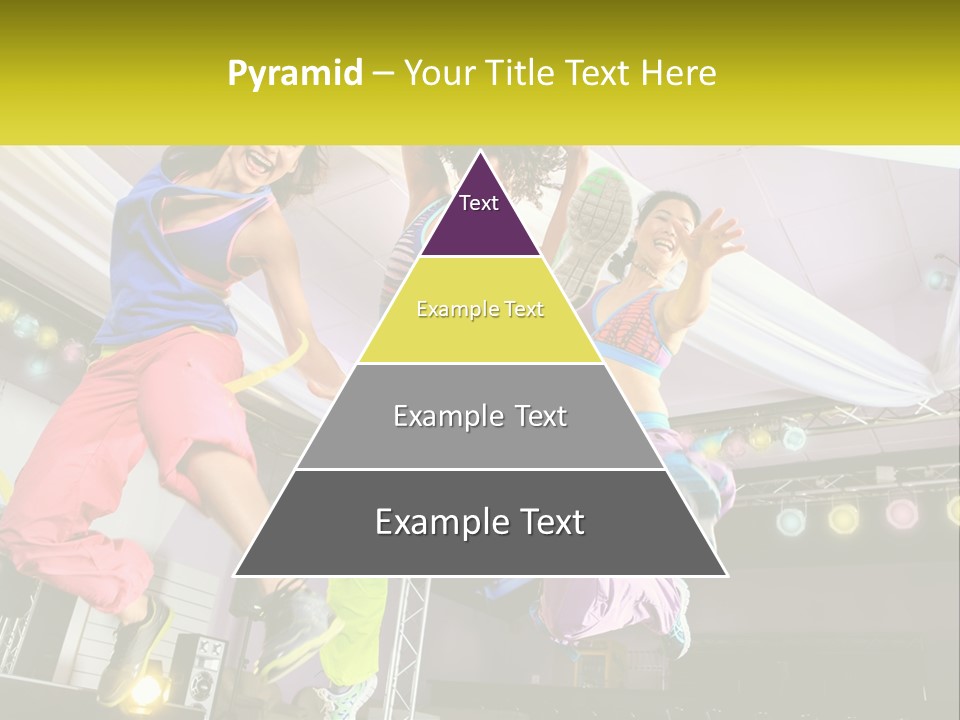 Pyramid – Your Title Text Here

Text

Example Text

Example Text

Example Text